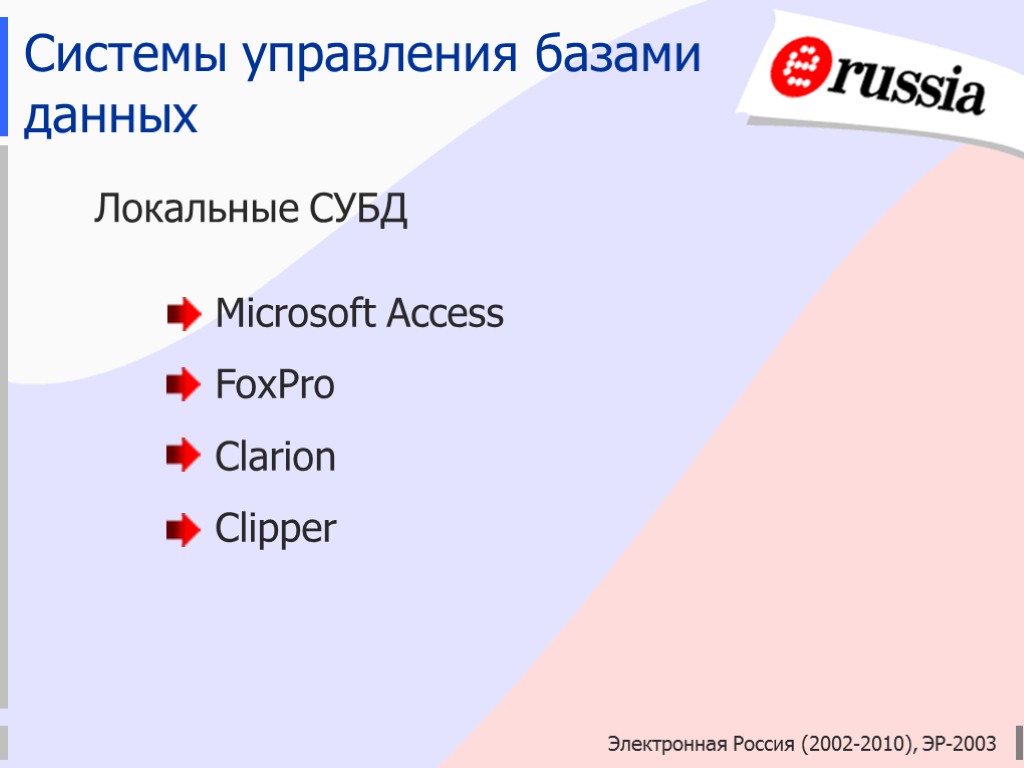 Системы управления базами данных

erussia

Локальные СУБД

Microsoft Access

FoxPro

Clarion

Clipper

Электронная Россия (2002-2010), ЭР-2003